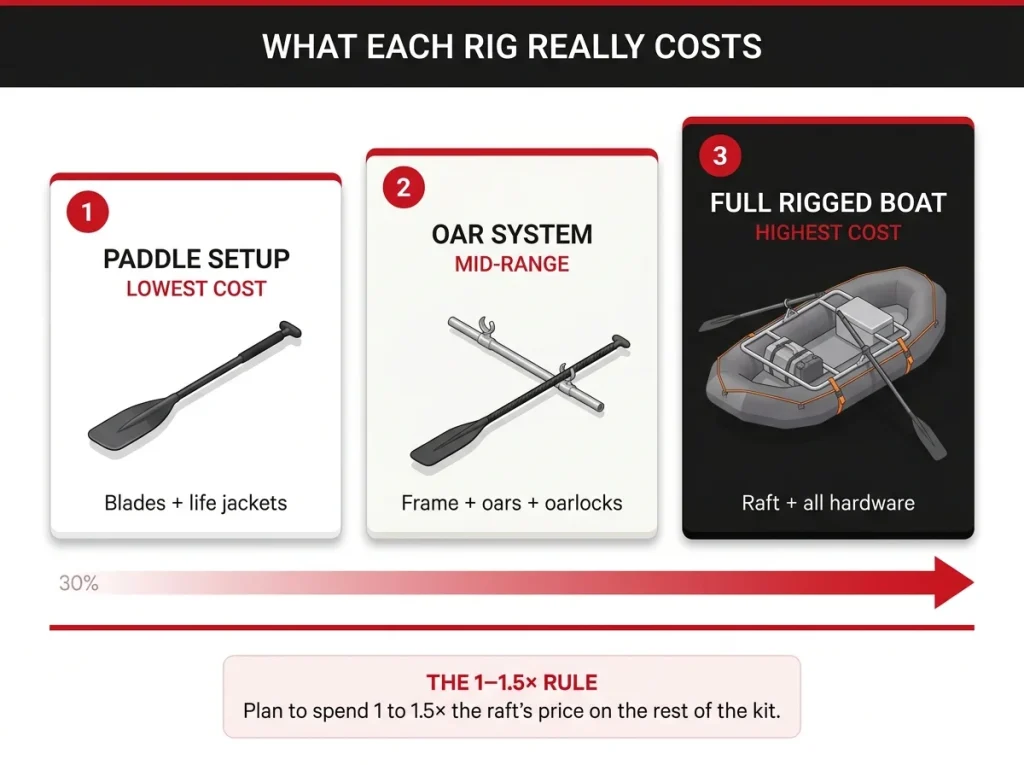 WHAT EACH RIG REALLY COSTS

1
PADDLE SETUP
LOWEST COST
Blades + life jackets

2
OAR SYSTEM
MID-RANGE
Frame + oars + oarlocks

3
FULL RIGGED BOAT
HIGHEST COST
Raft + all hardware

30%

THE 1–1.5× RULE
Plan to spend 1 to 1.5× the raft's price on the rest of the kit.